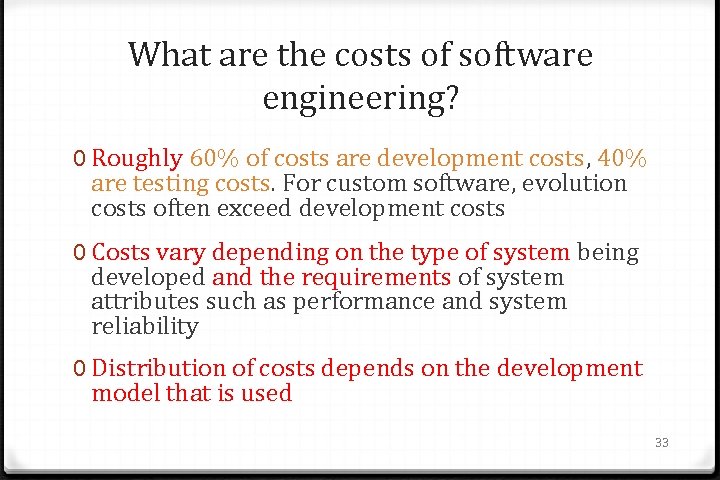 What are the costs of software engineering?

0 Roughly 60% of costs are development costs, 40% are testing costs. For custom software, evolution costs often exceed development costs

0 Costs vary depending on the type of system being developed and the requirements of system attributes such as performance and system reliability

0 Distribution of costs depends on the development model that is used

33